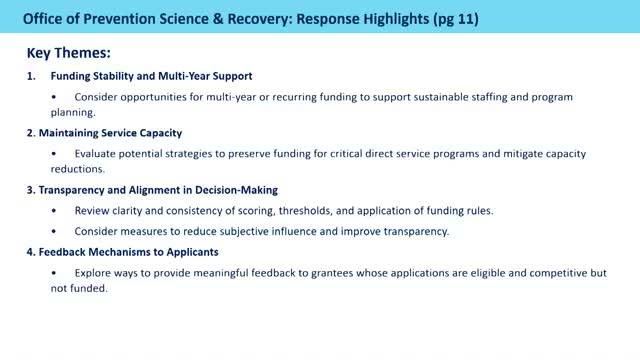 Office of Prevention Science & Recovery: Response Highlights (pg 11)

Key Themes:

1. Funding Stability and Multi-Year Support

• Consider opportunities for multi-year or recurring funding to support sustainable staffing and program planning.

2. Maintaining Service Capacity

• Evaluate potential strategies to preserve funding for critical direct service programs and mitigate capacity reductions.

3. Transparency and Alignment in Decision-Making

• Review clarity and consistency of scoring, thresholds, and application of funding rules.

• Consider measures to reduce subjective influence and improve transparency.

4. Feedback Mechanisms to Applicants

• Explore ways to provide meaningful feedback to grantees whose applications are eligible and competitive but not funded.